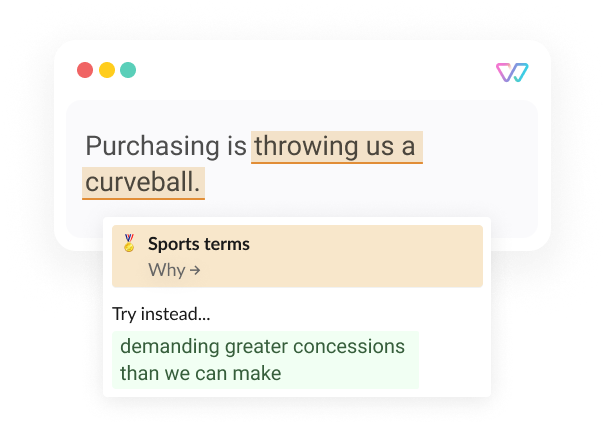 Purchasing is throwing us a curveball.

Sports terms
Why →

Try instead...
demanding greater concessions than we can make